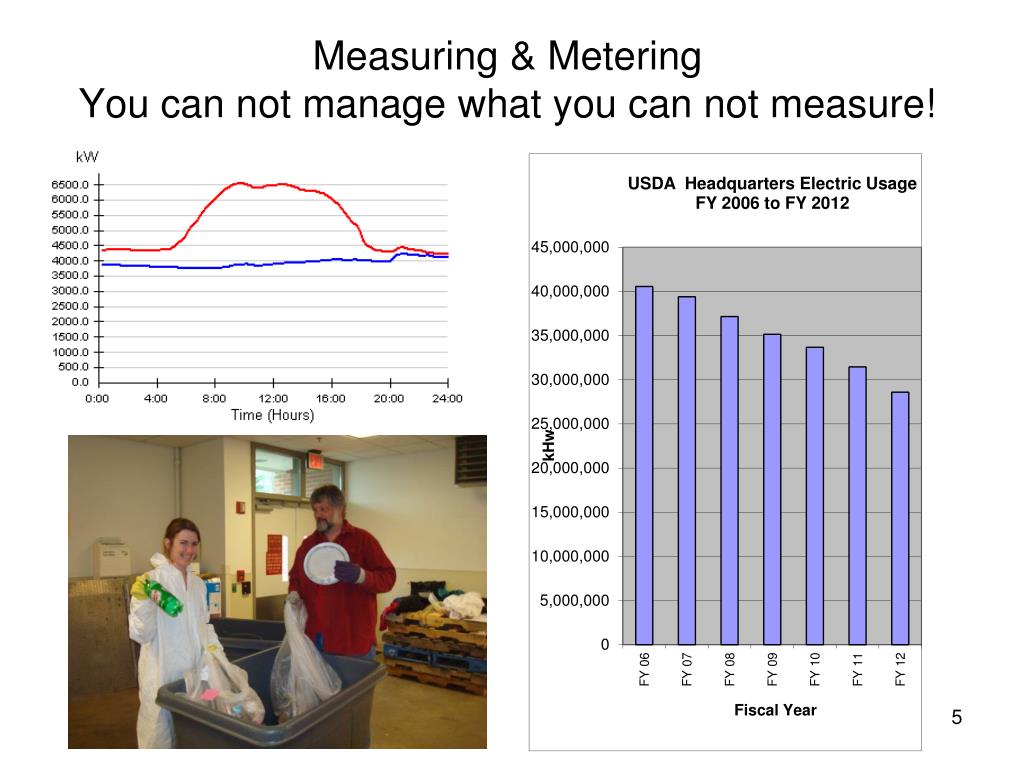 Measuring & Metering
You can not manage what you can not measure!

kW
6500.0
6000.0
5500.0
5000.0
4500.0
4000.0
3500.0
3000.0
2500.0
2000.0
1500.0
1000.0
500.0
0.0
0:00 4:00 8:00 12:00 16:00 20:00 24:00
Time (Hours)

USDA Headquarters Electric Usage
FY 2006 to FY 2012

45,000,000
40,000,000
35,000,000
30,000,000
25,000,000
20,000,000
15,000,000
10,000,000
5,000,000
0
kHw
FY 06 FY 07 FY 08 FY 09 FY 10 FY 11 FY 12
Fiscal Year

5